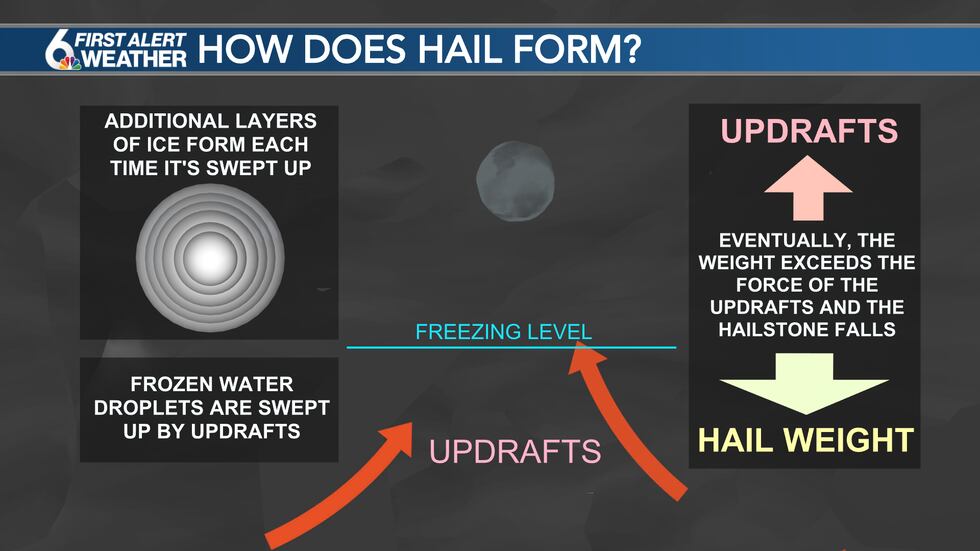 6 FIRST ALERT WEATHER HOW DOES HAIL FORM?

ADDITIONAL LAYERS OF ICE FORM EACH TIME IT'S SWEPT UP

FROZEN WATER DROPLETS ARE SWEPT UP BY UPDRAFTS

FREEZING LEVEL

UPDRAFTS

UPDRAFTS

EVENTUALLY, THE WEIGHT EXCEEDS THE FORCE OF THE UPDRAFTS AND THE HAILSTONE FALLS

HAIL WEIGHT